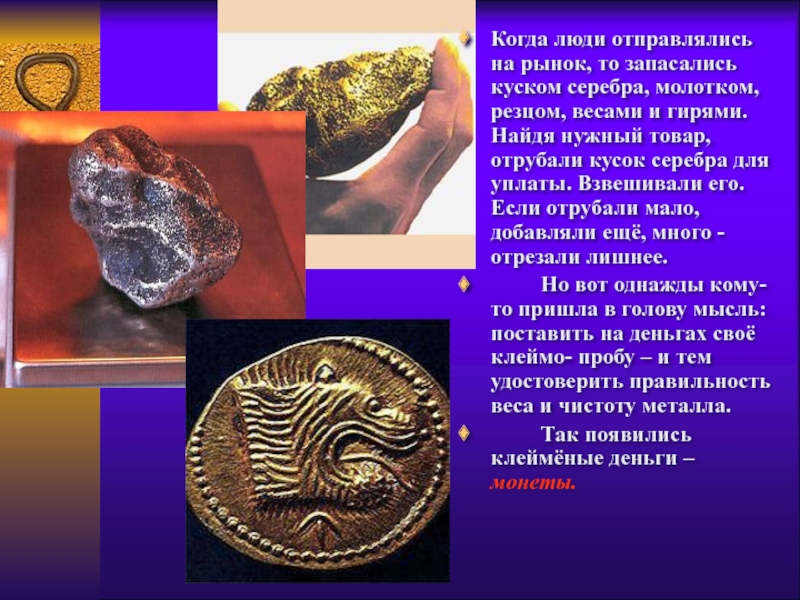 Когда люди отправлялись на рынок, то запасались куском серебра, молотком, резцом, весами и гирями. Найдя нужный товар, отрубали кусок серебра для уплаты. Взвешивали его. Если отрубали мало, добавляли ещё, много - отрезали лишнее.

Но вот однажды кому-то пришла в голову мысль: поставить на деньгах своё клеймо- пробу – и тем удостоверить правильность веса и чистоту металла.

Так появились клеймёные деньги – монеты.